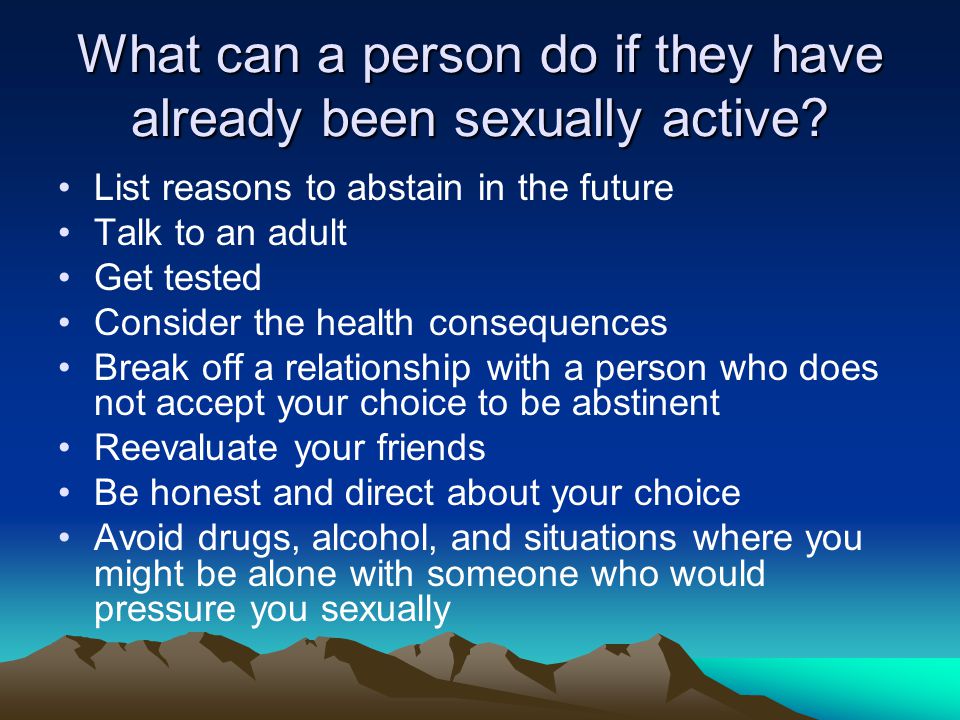 What can a person do if they have already been sexually active?

• List reasons to abstain in the future
• Talk to an adult
• Get tested
• Consider the health consequences
• Break off a relationship with a person who does not accept your choice to be abstinent
• Reevaluate your friends
• Be honest and direct about your choice
• Avoid drugs, alcohol, and situations where you might be alone with someone who would pressure you sexually